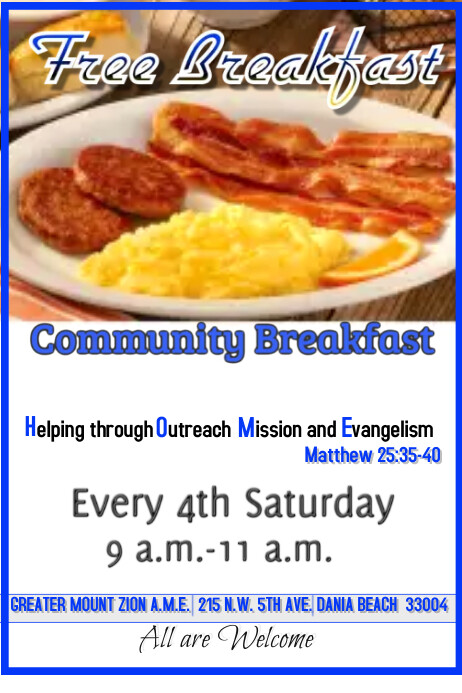 Free Breakfast

Community Breakfast

Helping through Outreach Mission and Evangelism
Matthew 25:35-40

Every 4th Saturday
9 a.m.-11 a.m.

GREATER MOUNT ZION A.M.E. | 215 N.W. 5TH AVE. | DANIA BEACH 33004

All are Welcome